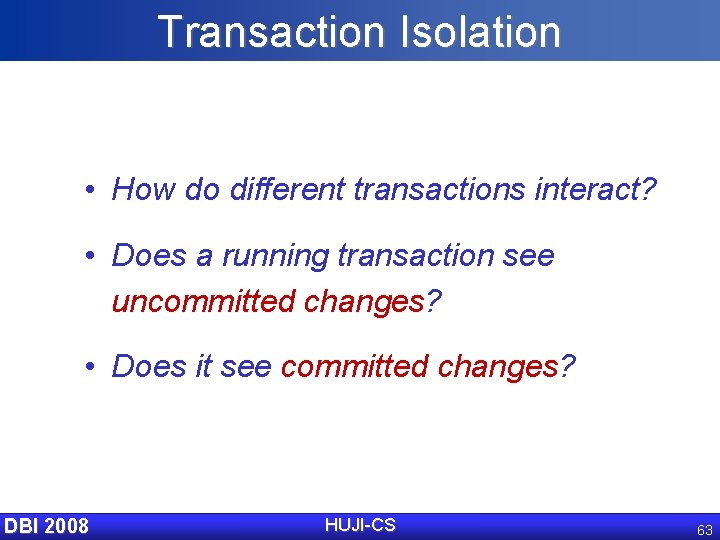 Transaction Isolation

• How do different transactions interact?

• Does a running transaction see uncommitted changes?

• Does it see committed changes?

DBI 2008

HUJI-CS

63